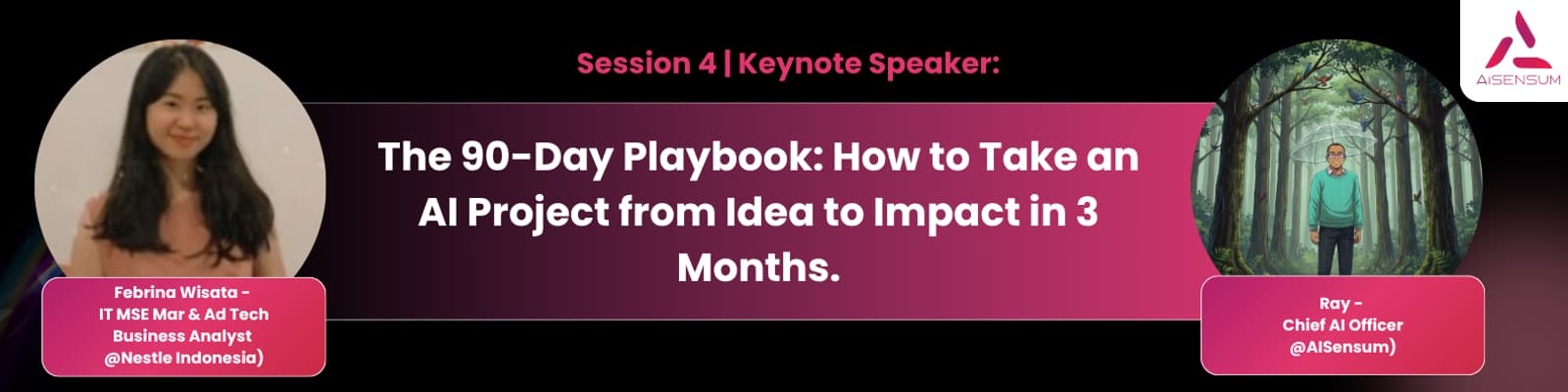 AISENSUM

Session 4 | Keynote Speaker:

The 90-Day Playbook: How to Take an AI Project from Idea to Impact in 3 Months.

Febrina Wisata - IT MSE Mar & Ad Tech Business Analyst @Nestle Indonesia)

Ray - Chief AI Officer @AISensum)